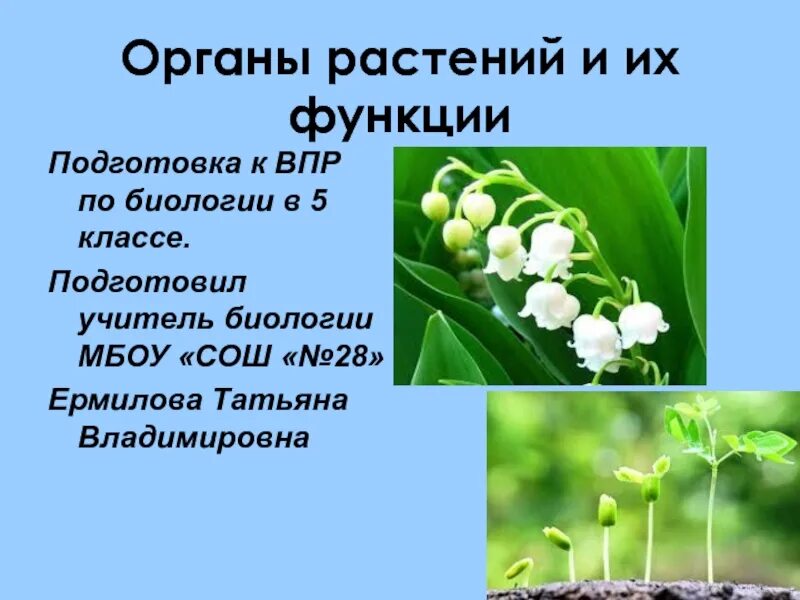 Органы растений и их функции

Подготовка к ВПР по биологии в 5 классе.

Подготовил учитель биологии МБОУ «СОШ «№28»

Ермилова Татьяна Владимировна